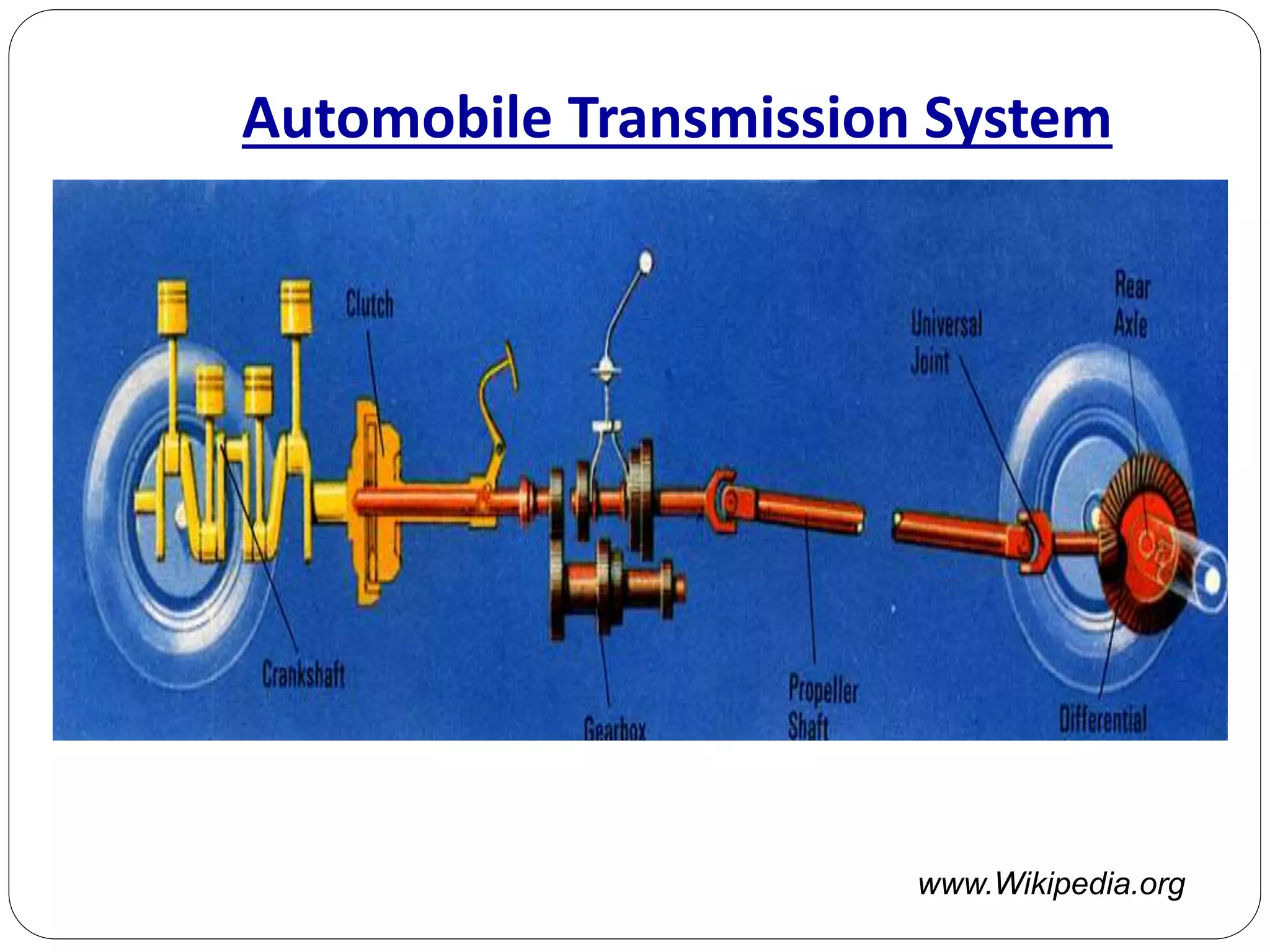 Automobile Transmission System

Clutch

Universal Joint

Rear Axle

Crankshaft

Gearbox

Propeller Shaft

Differential

www.Wikipedia.org